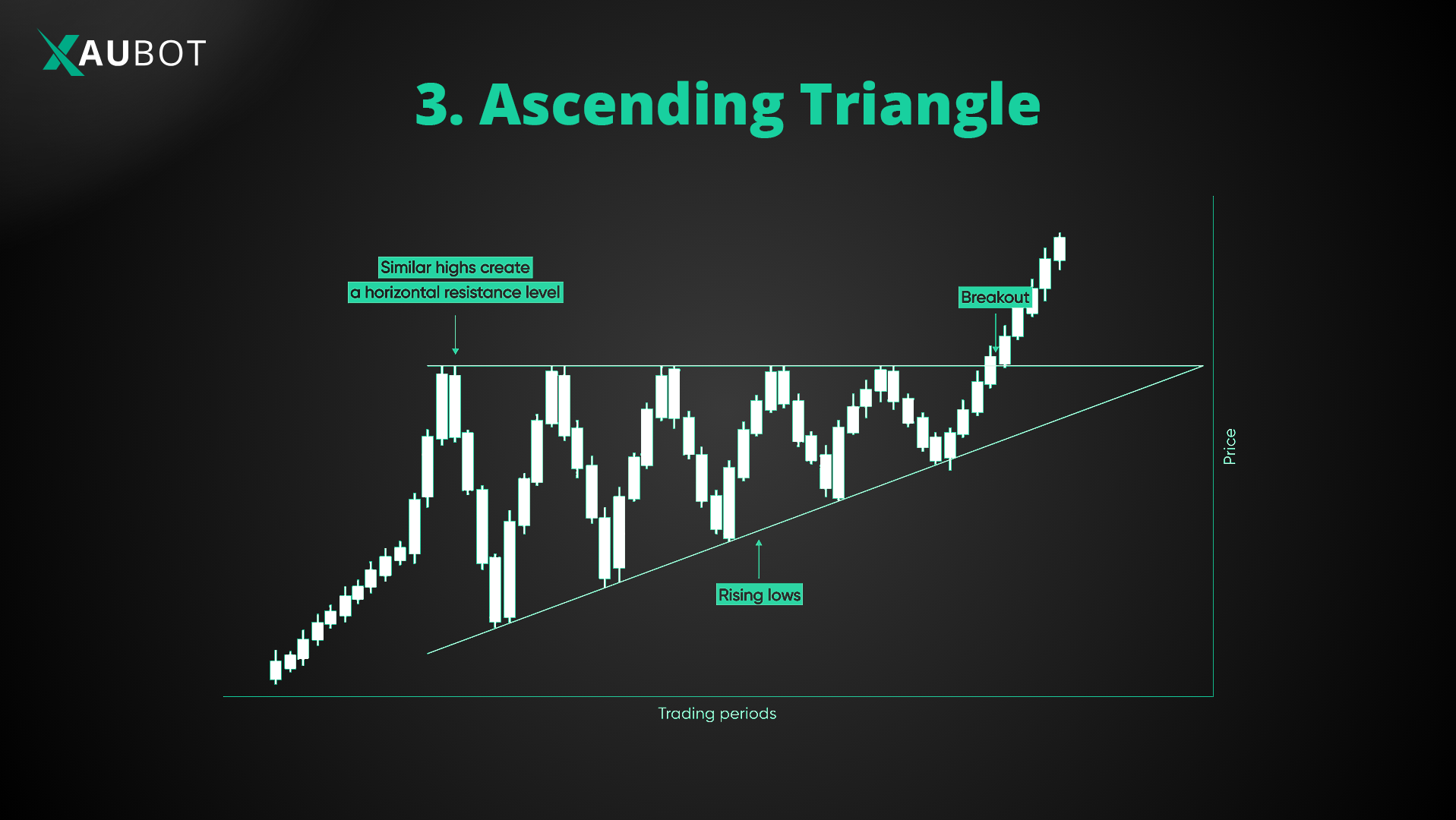 XAUBOT

3. Ascending Triangle

Similar highs create a horizontal resistance level

Breakout

Rising lows

Price

Trading periods